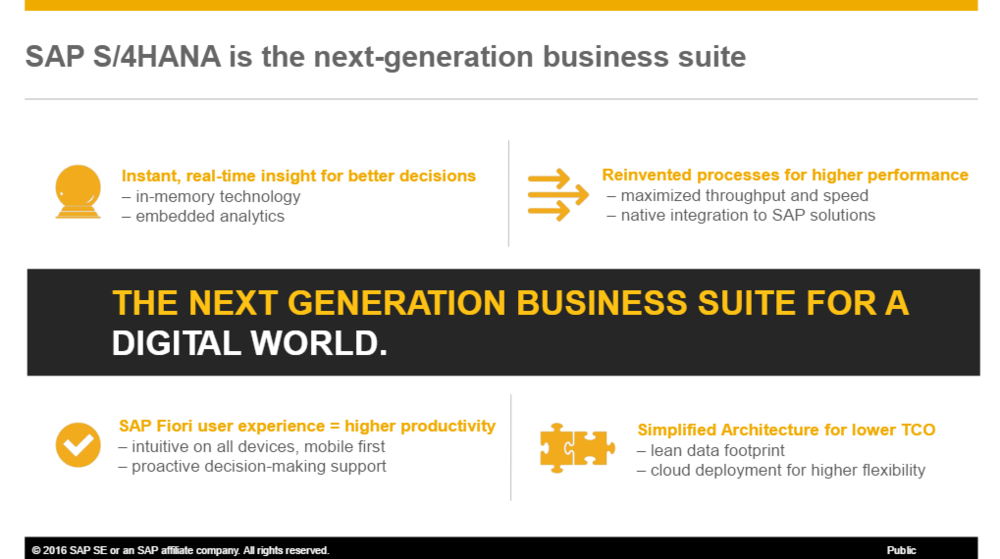 SAP S/4HANA is the next-generation business suite

Instant, real-time insight for better decisions
– in-memory technology
– embedded analytics

Reinvented processes for higher performance
– maximized throughput and speed
– native integration to SAP solutions

THE NEXT GENERATION BUSINESS SUITE FOR A DIGITAL WORLD.

SAP Fiori user experience = higher productivity
– intuitive on all devices, mobile first
– proactive decision-making support

Simplified Architecture for lower TCO
– lean data footprint
– cloud deployment for higher flexibility

© 2016 SAP SE or an SAP affiliate company. All rights reserved.

Public